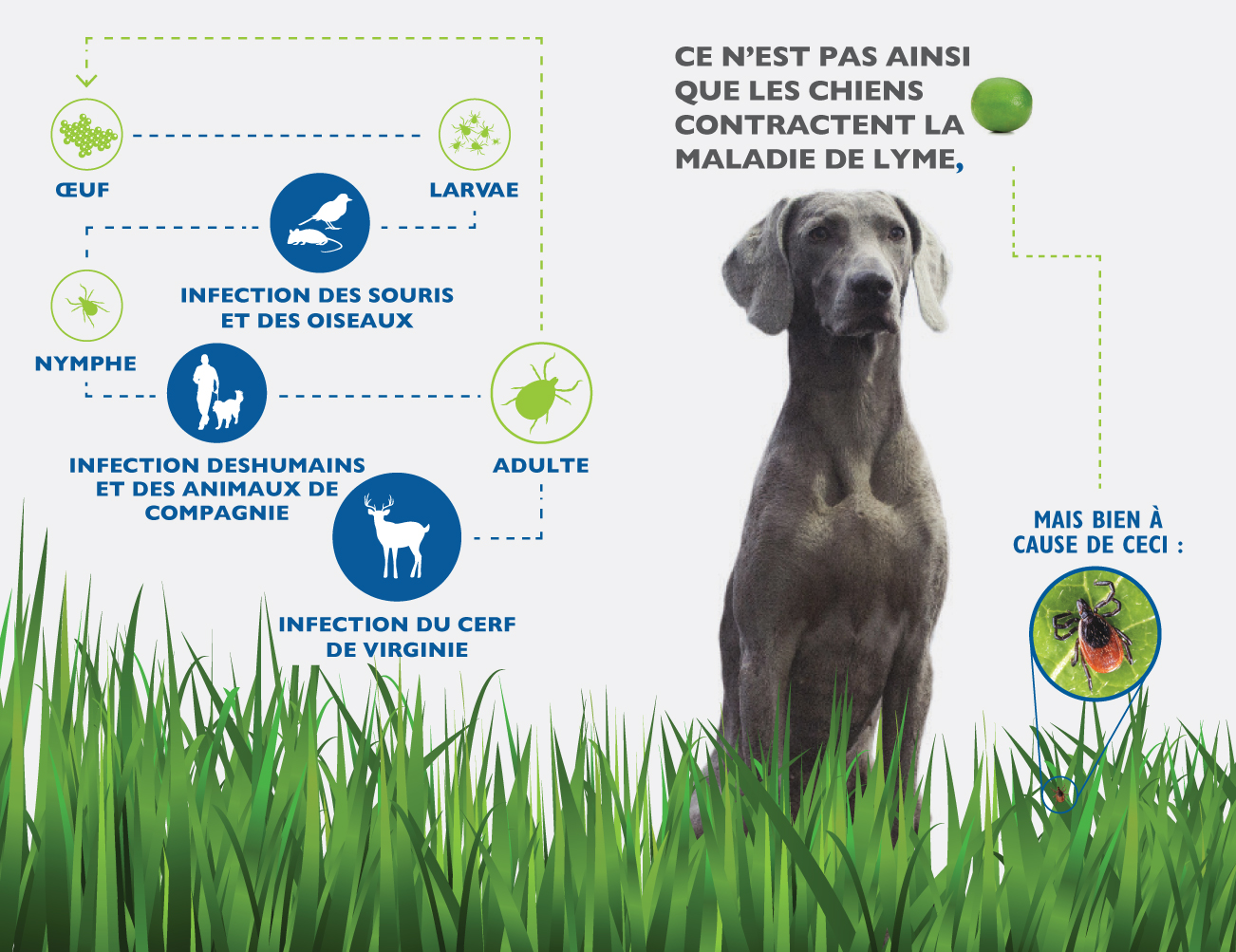 ŒUF

LARVAE

INFECTION DES SOURIS ET DES OISEAUX

NYMPHE

INFECTION DESHUMAINS ET DES ANIMAUX DE COMPAGNIE

ADULTE

INFECTION DU CERF DE VIRGINIE

CE N'EST PAS AINSI QUE LES CHIENS CONTRACTENT LA MALADIE DE LYME,

MAIS BIEN À CAUSE DE CECI :